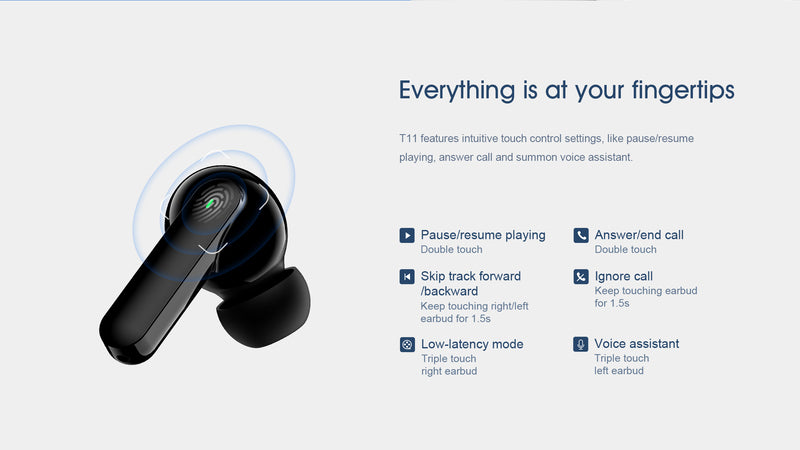 Everything is at your fingertips

T11 features intuitive touch control settings, like pause/resume playing, answer call and summon voice assistant.

Pause/resume playing
Double touch

Skip track forward /backward
Keep touching right/left earbud for 1.5s

Low-latency mode
Triple touch right earbud

Answer/end call
Double touch

Ignore call
Keep touching earbud for 1.5s

Voice assistant
Triple touch left earbud